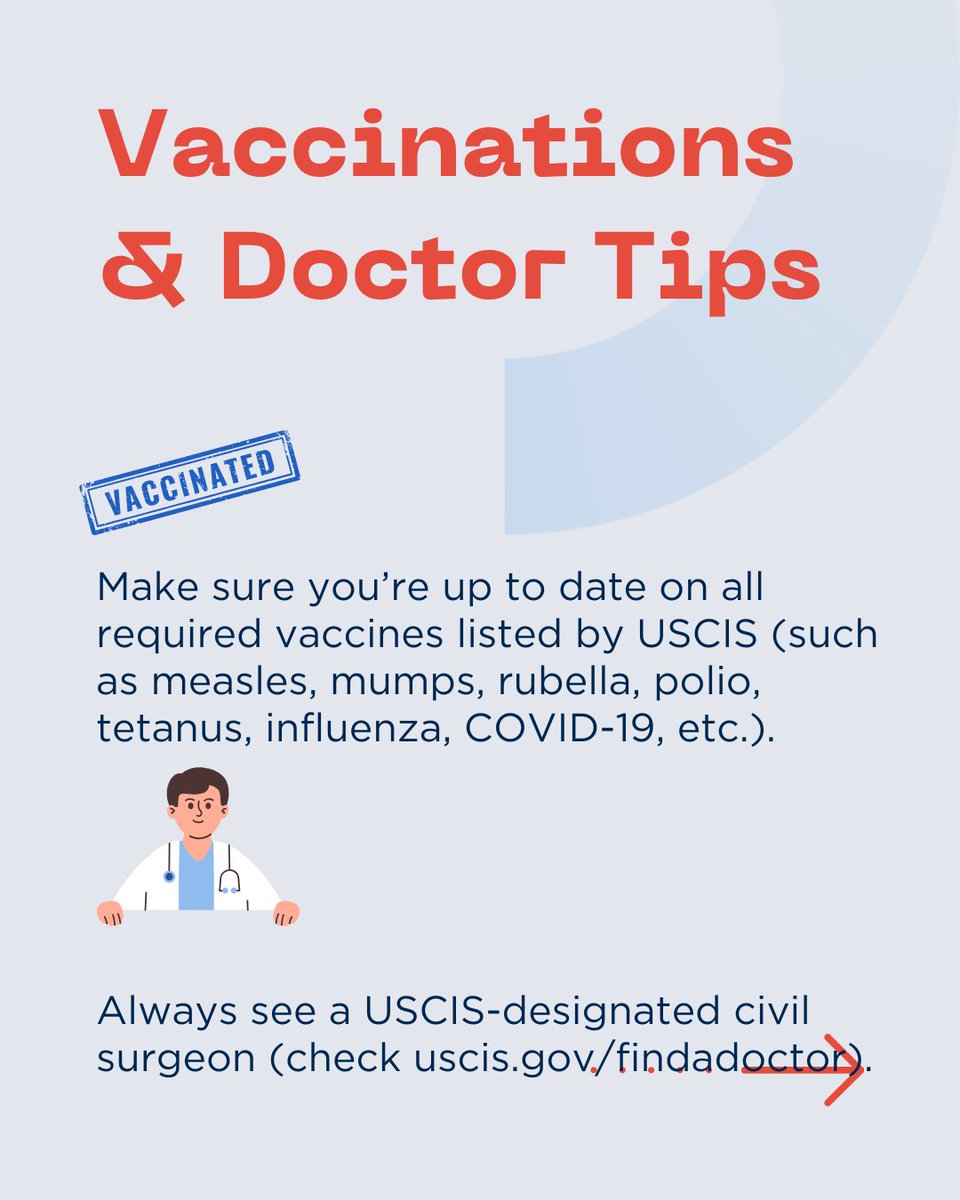 Vaccinations & Doctor Tips

VACCINATED

Make sure you're up to date on all required vaccines listed by USCIS (such as measles, mumps, rubella, polio, tetanus, influenza, COVID-19, etc.).

Always see a USCIS-designated civil surgeon (check uscis.gov/findadoctor).